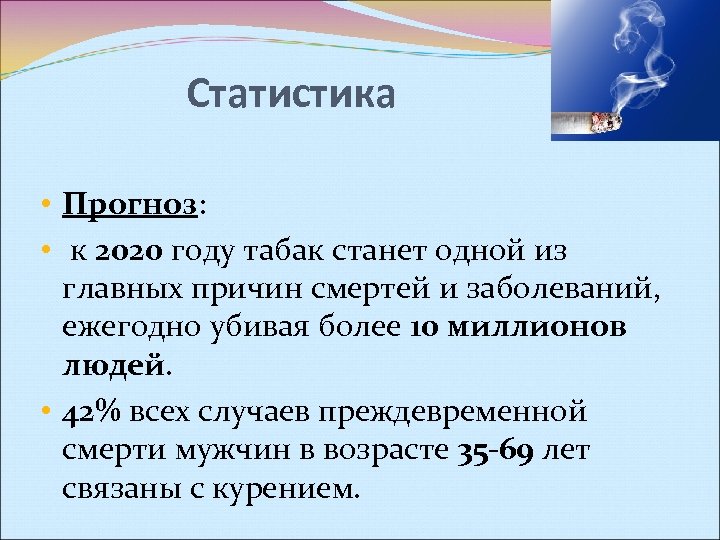 Статистика

• Прогноз:

• к 2020 году табак станет одной из главных причин смертей и заболеваний, ежегодно убивая более 10 миллионов людей.

• 42% всех случаев преждевременной смерти мужчин в возрасте 35-69 лет связаны с курением.